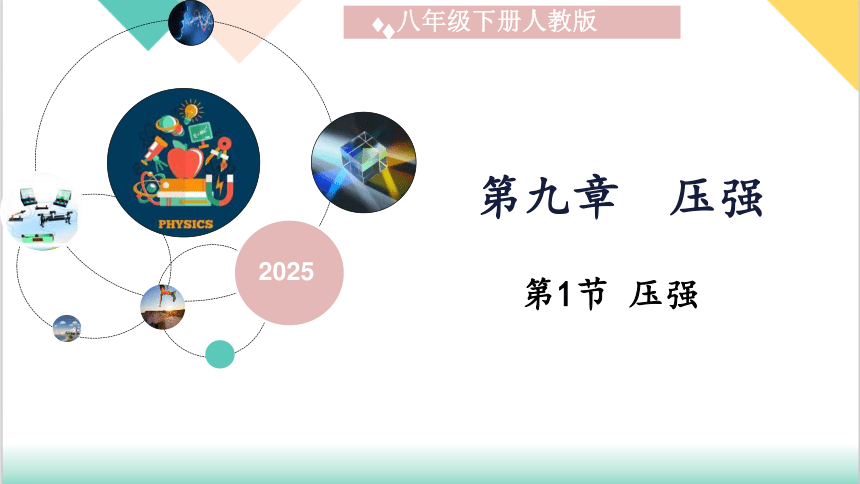 八年级下册人教版

PHYSICS

2025

第九章　压强

第1节　压强